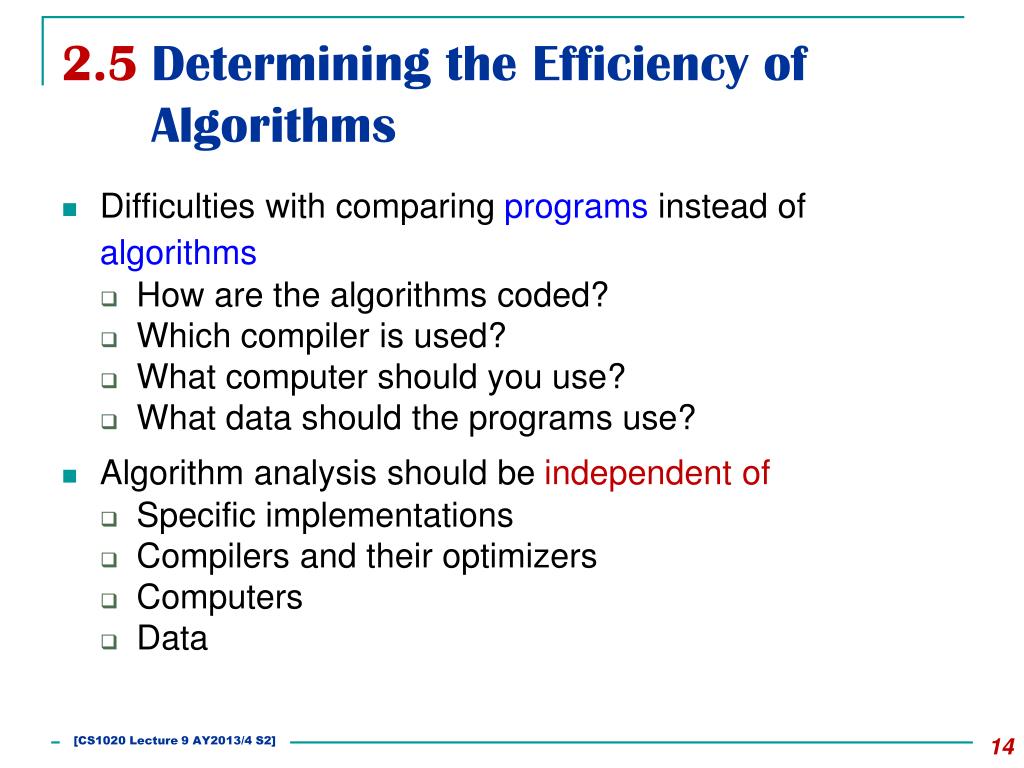 2.5 Determining the Efficiency of Algorithms

Difficulties with comparing programs instead of algorithms
How are the algorithms coded?
Which compiler is used?
What computer should you use?
What data should the programs use?

Algorithm analysis should be independent of
Specific implementations
Compilers and their optimizers
Computers
Data

[CS1020 Lecture 9 AY2013/4 S2]

14